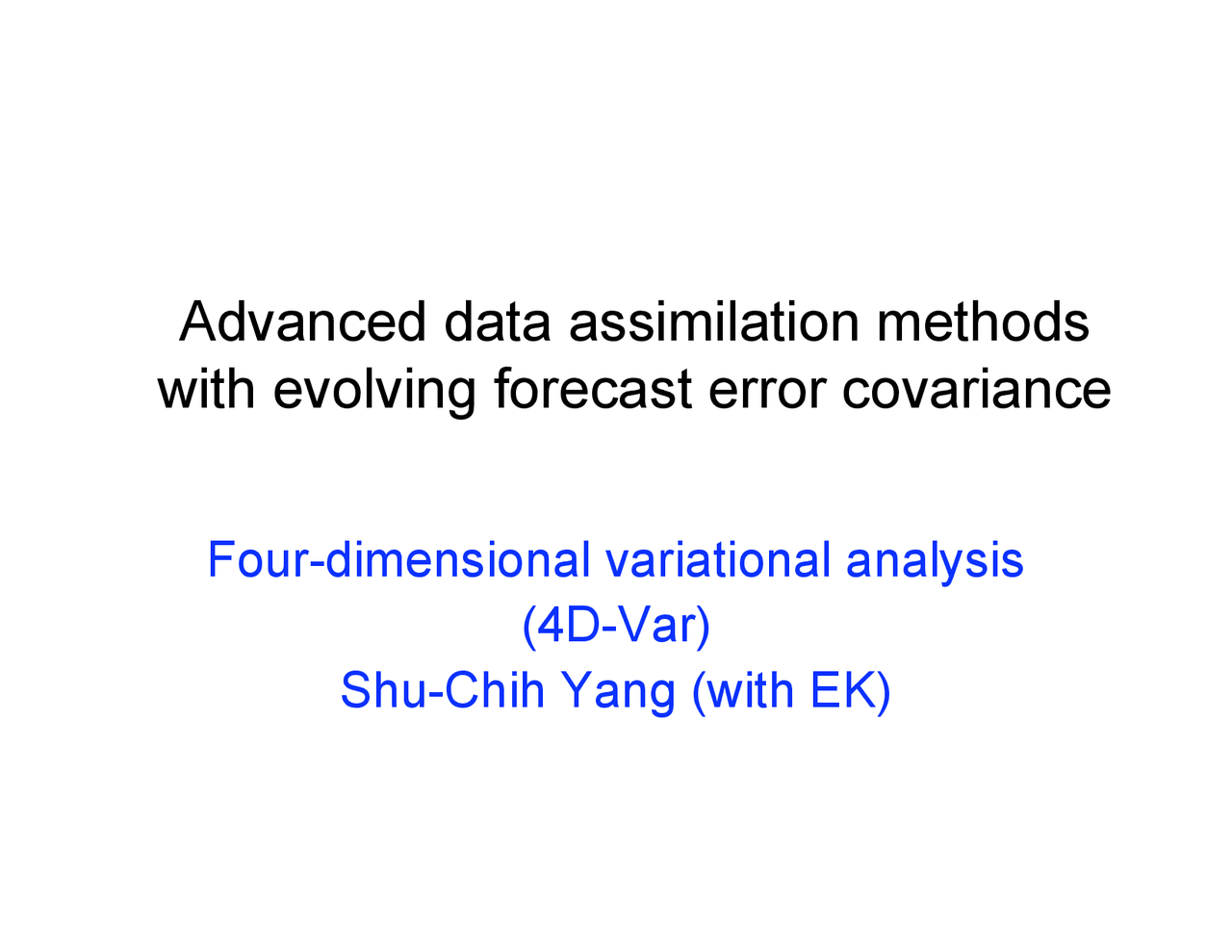 Advanced data assimilation methods with evolving forecast error covariance

Four-dimensional variational analysis (4D-Var)
Shu-Chih Yang (with EK)